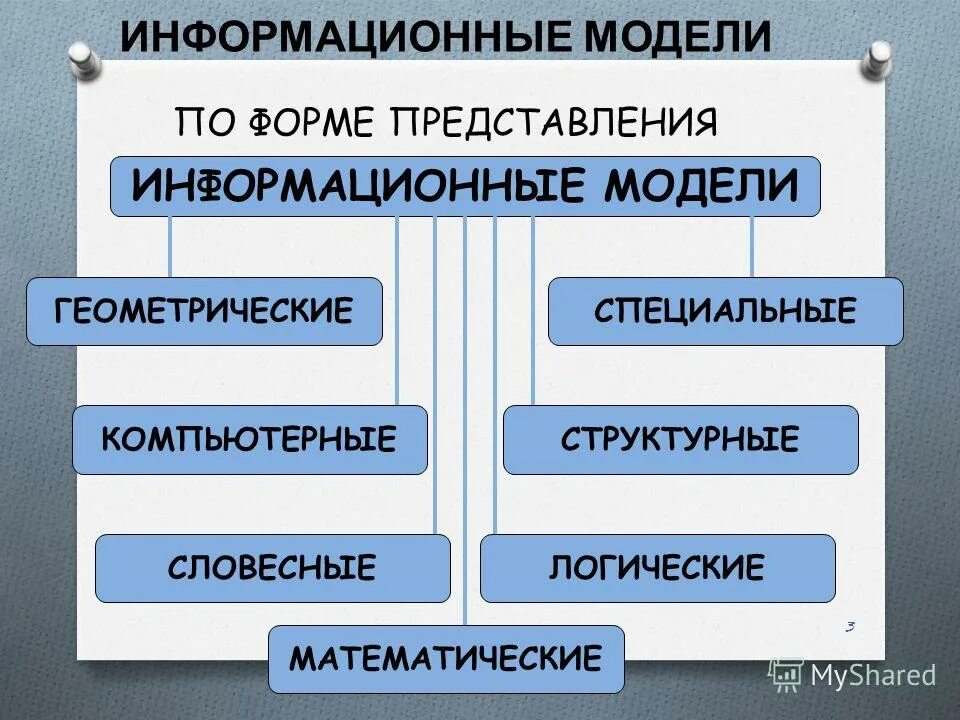 ИНФОРМАЦИОННЫЕ МОДЕЛИ

ПО ФОРМЕ ПРЕДСТАВЛЕНИЯ

ИНФОРМАЦИОННЫЕ МОДЕЛИ

ГЕОМЕТРИЧЕСКИЕ

СПЕЦИАЛЬНЫЕ

КОМПЬЮТЕРНЫЕ

СТРУКТУРНЫЕ

СЛОВЕСНЫЕ

ЛОГИЧЕСКИЕ

МАТЕМАТИЧЕСКИЕ

3

MyShared